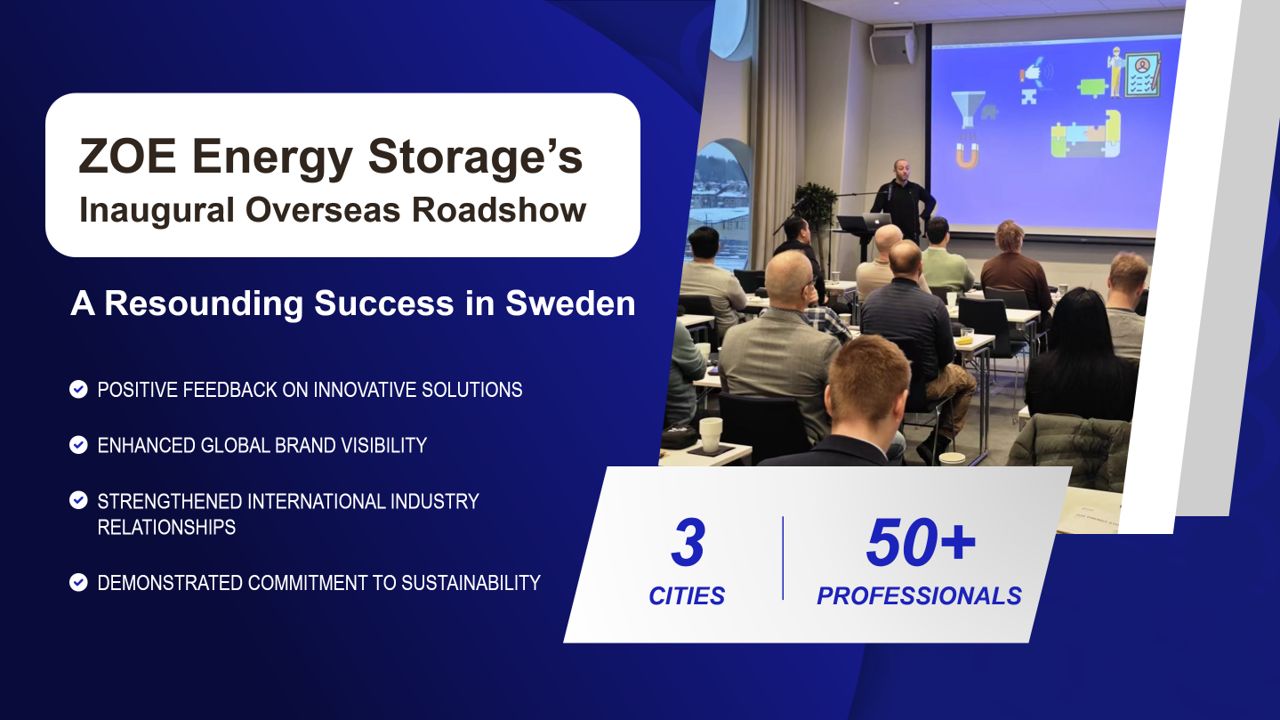 ZOE Energy Storage's
Inaugural Overseas Roadshow

A Resounding Success in Sweden

POSITIVE FEEDBACK ON INNOVATIVE SOLUTIONS

ENHANCED GLOBAL BRAND VISIBILITY

STRENGTHENED INTERNATIONAL INDUSTRY RELATIONSHIPS

DEMONSTRATED COMMITMENT TO SUSTAINABILITY

3
CITIES

50+
PROFESSIONALS